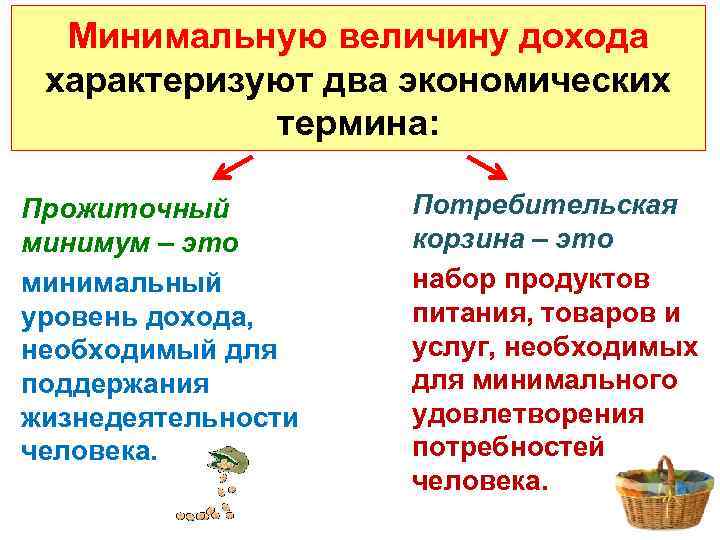 Минимальную величину дохода характеризуют два экономических термина:

Прожиточный минимум – это

минимальный уровень дохода, необходимый для поддержания жизнедеятельности человека.

Потребительская корзина – это

набор продуктов питания, товаров и услуг, необходимых для минимального удовлетворения потребностей человека.